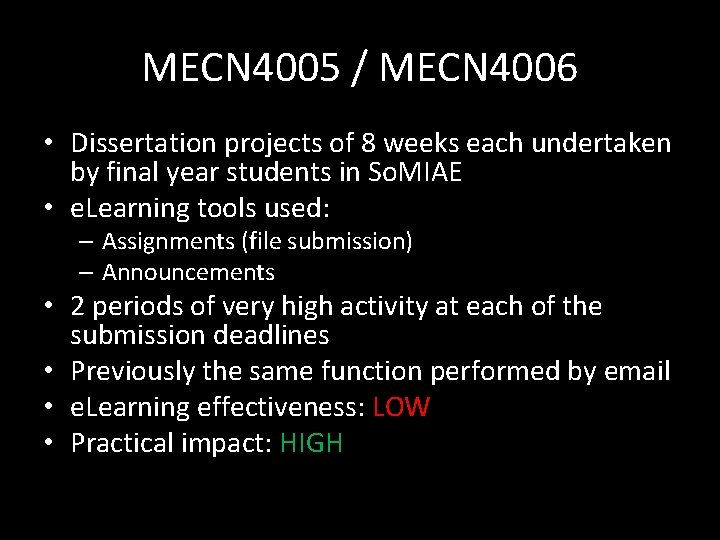 MECN4005 / MECN4006

• Dissertation projects of 8 weeks each undertaken by final year students in SoMIAE
• eLearning tools used:
  – Assignments (file submission)
  – Announcements
• 2 periods of very high activity at each of the submission deadlines
• Previously the same function performed by email
• eLearning effectiveness: LOW
• Practical impact: HIGH